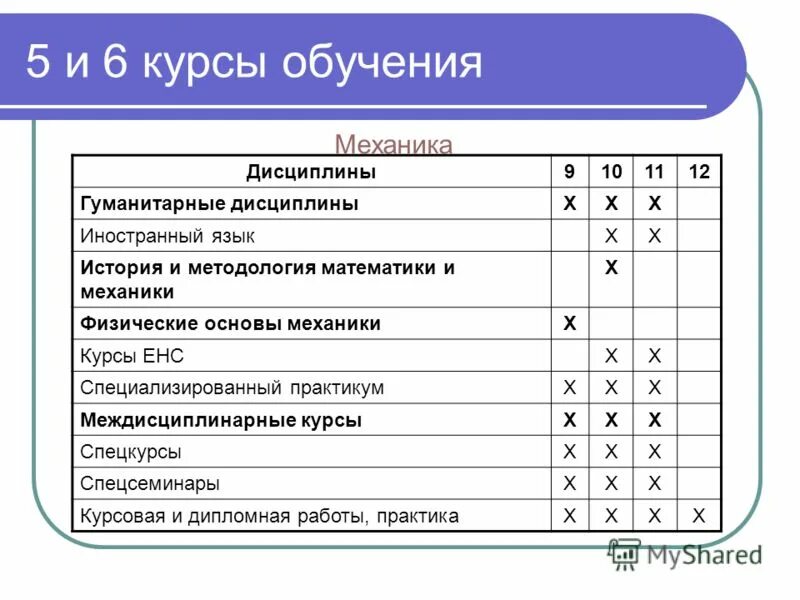 5 и 6 курсы обучения

Механика

| Дисциплины | 9 | 10 | 11 | 12 |
|---|---|---|---|---|
| Гуманитарные дисциплины | X | X | X | |
| Иностранный язык | | X | X | |
| История и методология математики и механики | | X | | |
| Физические основы механики | X | | | |
| Курсы ЕНС | | X | X | |
| Специализированный практикум | X | X | X | |
| Междисциплинарные курсы | X | X | X | |
| Спецкурсы | X | X | X | |
| Спецсеминары | X | X | X | |
| Курсовая и дипломная работы, практика | X | X | X | X |

MyShared